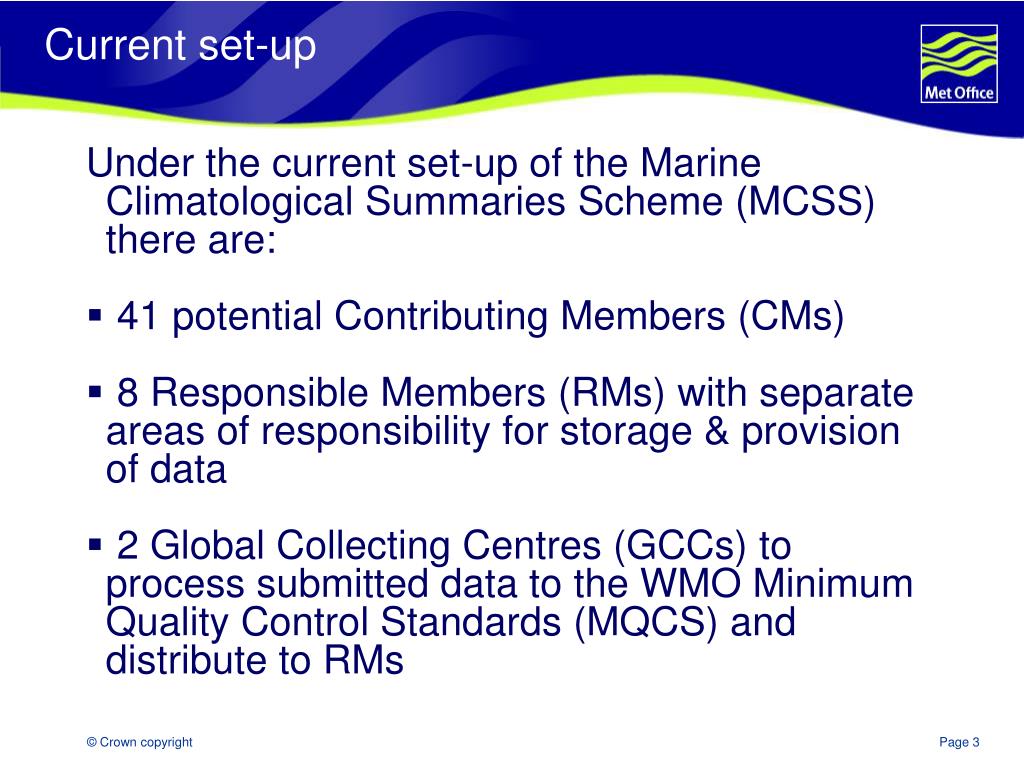 Current set-up

Met Office

Under the current set-up of the Marine Climatological Summaries Scheme (MCSS) there are:

▪ 41 potential Contributing Members (CMs)

▪ 8 Responsible Members (RMs) with separate areas of responsibility for storage & provision of data

▪ 2 Global Collecting Centres (GCCs) to process submitted data to the WMO Minimum Quality Control Standards (MQCS) and distribute to RMs

© Crown copyright

Page 3